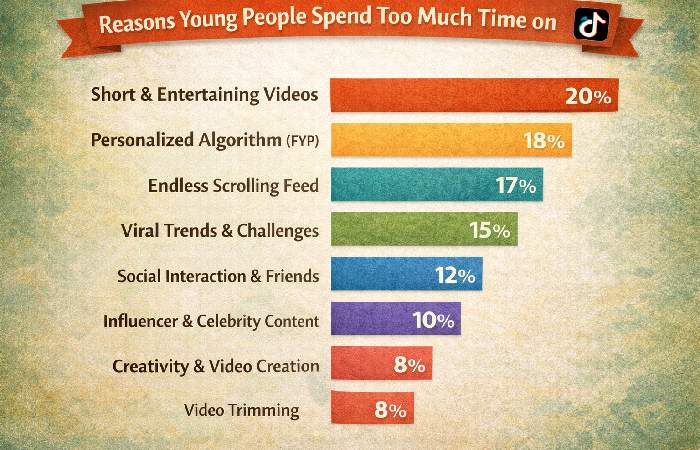 Reasons Young People Spend Too Much Time on

Short & Entertaining Videos 20%

Personalized Algorithm (FYP) 18%

Endless Scrolling Feed 17%

Viral Trends & Challenges 15%

Social Interaction & Friends 12%

Influencer & Celebrity Content 10%

Creativity & Video Creation 8%

Video Trimming 8%